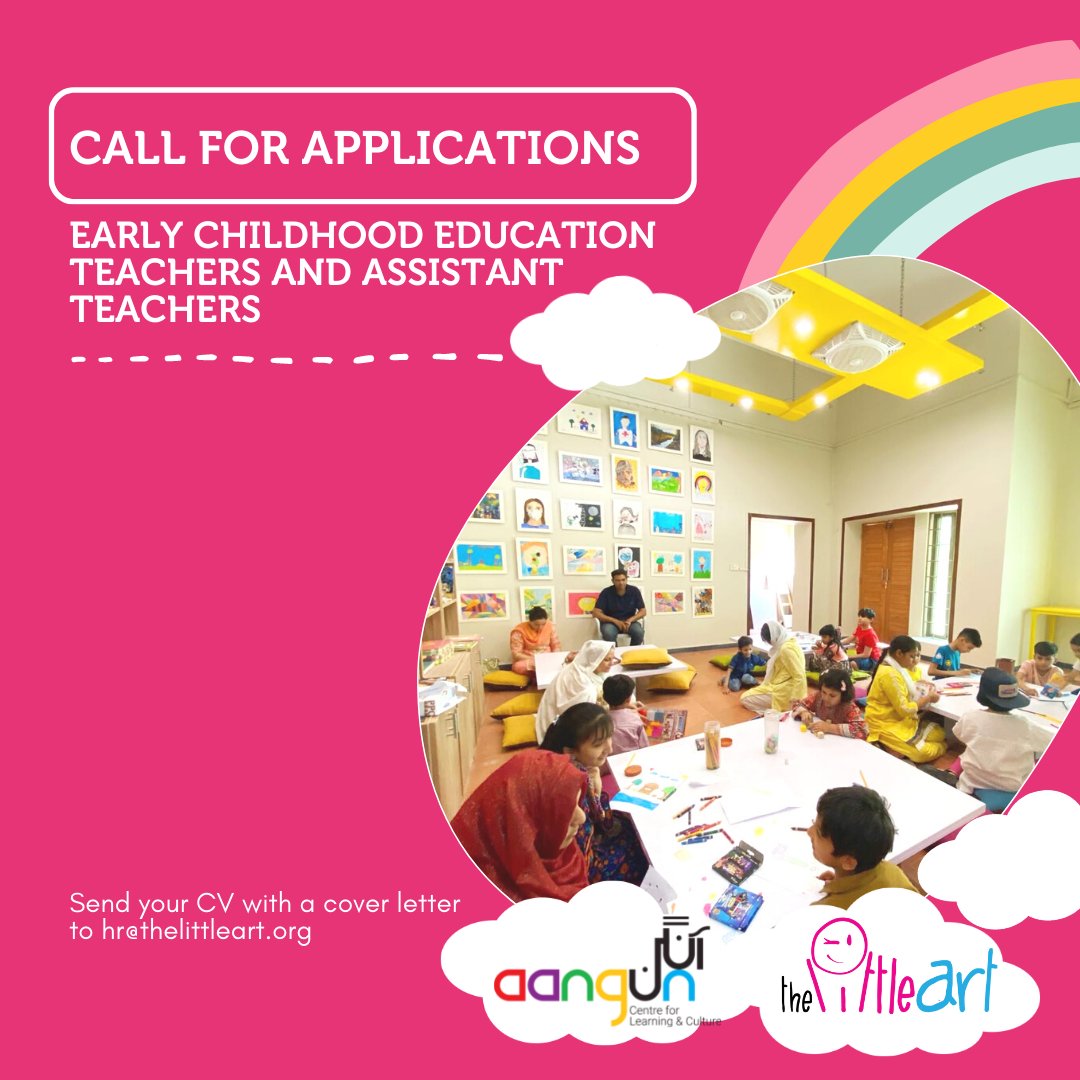 CALL FOR APPLICATIONS

EARLY CHILDHOOD EDUCATION TEACHERS AND ASSISTANT TEACHERS

Send your CV with a cover letter to hr@thelittleart.org

aangun
Centre for Learning & Culture

the little art